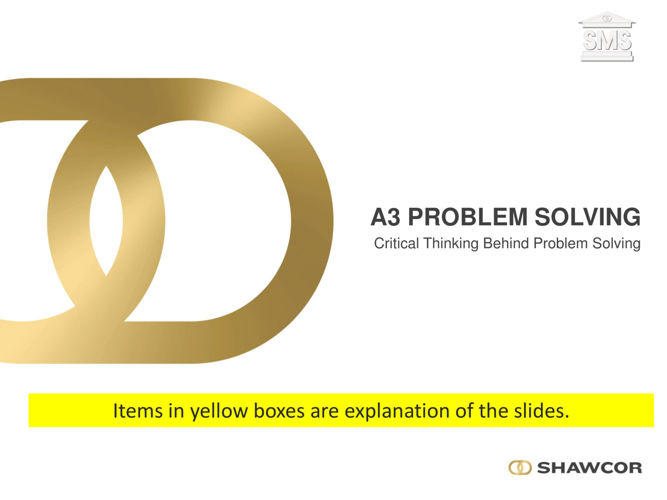 SMS

A3 PROBLEM SOLVING

Critical Thinking Behind Problem Solving

Items in yellow boxes are explanation of the slides.

SHAWCOR